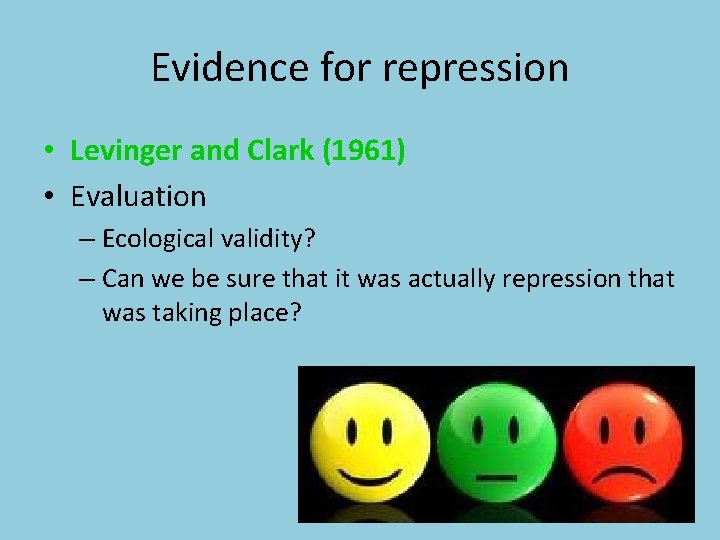 Evidence for repression

• Levinger and Clark (1961)
• Evaluation
– Ecological validity?
– Can we be sure that it was actually repression that was taking place?